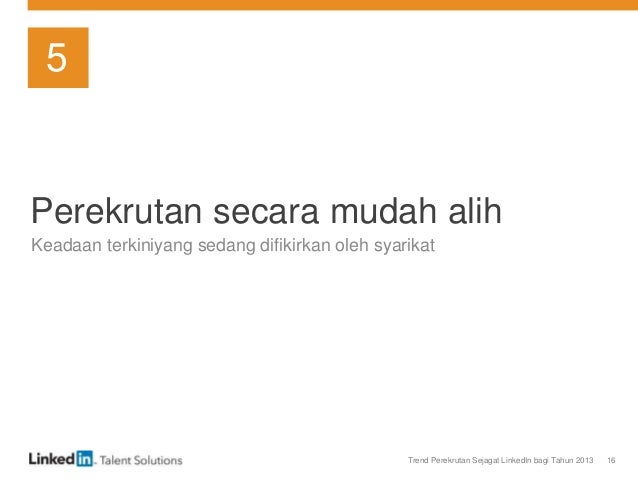 5

Perekrutan secara mudah alih

Keadaan terkiniyang sedang difikirkan oleh syarikat

LinkedIn. Talent Solutions

Trend Perekrutan Sejagat LinkedIn bagi Tahun 2013 16